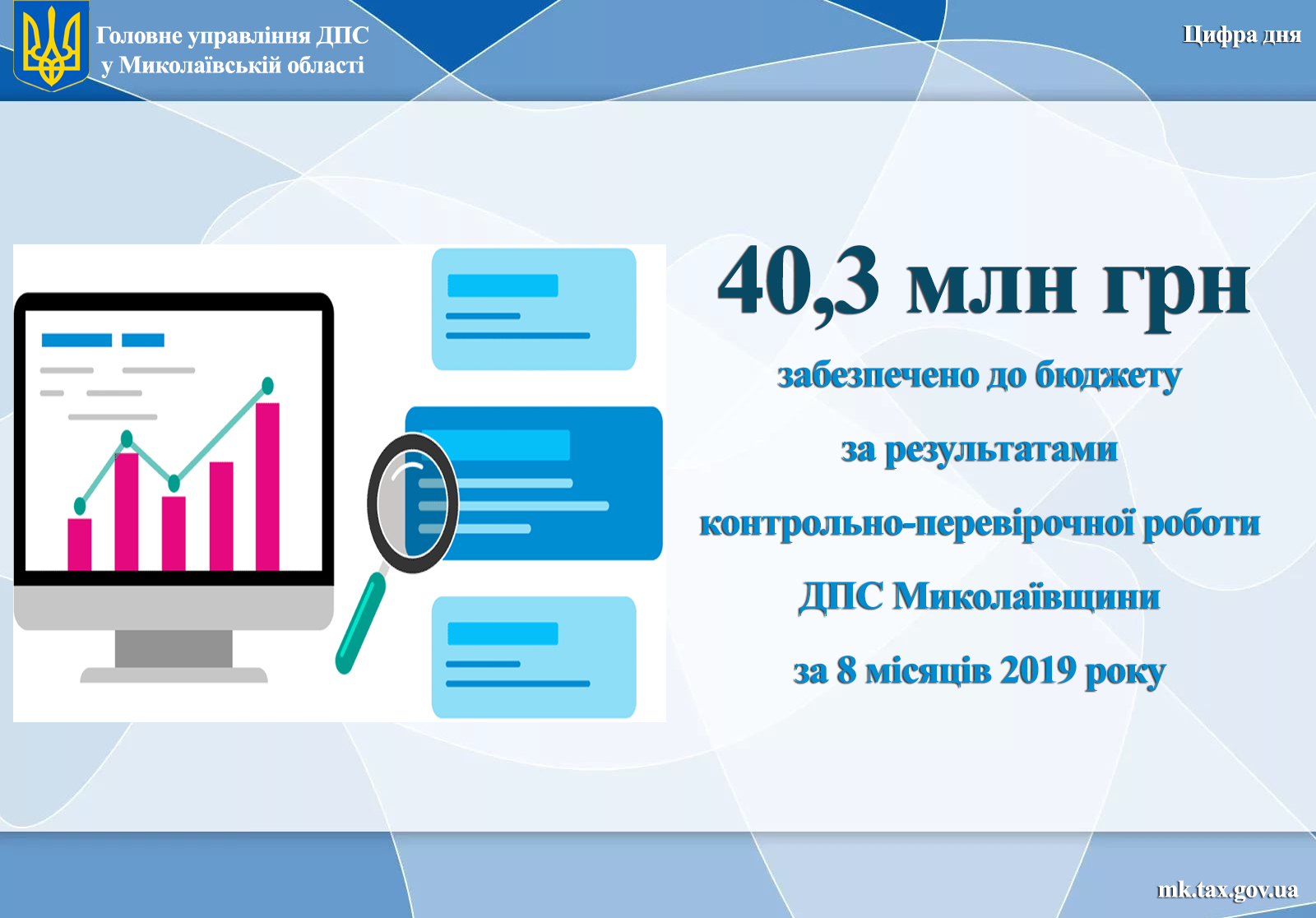 Головне управління ДПС
у Миколаївській області

Цифра дня

40,3 млн грн

забезпечено до бюджету

за результатами

контрольно-перевірочної роботи

ДПС Миколаївщини

за 8 місяців 2019 року

mk.tax.gov.ua